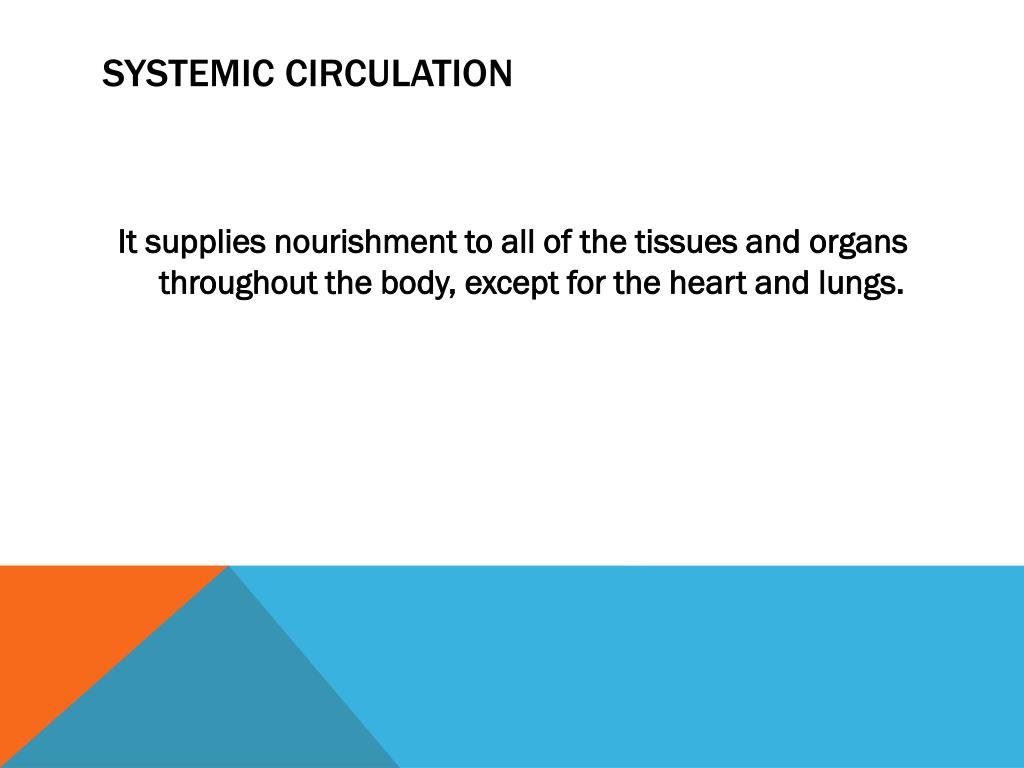 SYSTEMIC CIRCULATION

It supplies nourishment to all of the tissues and organs throughout the body, except for the heart and lungs.